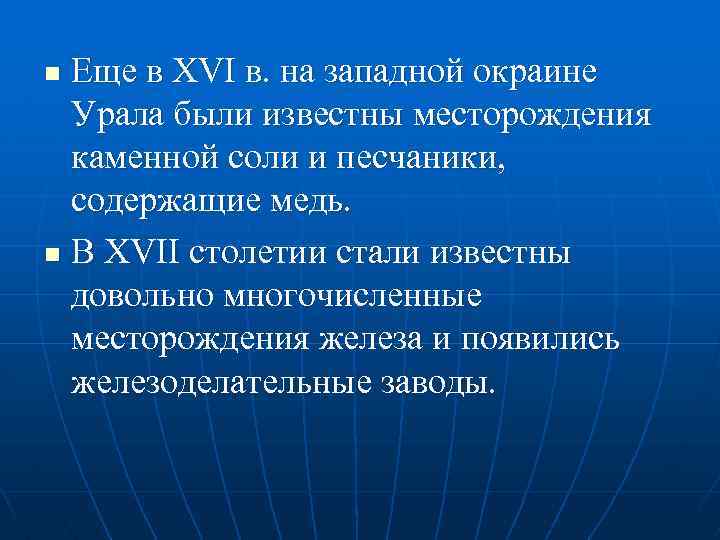 Еще в XVI в. на западной окраине Урала были известны месторождения каменной соли и песчаники, содержащие медь.

В XVII столетии стали известны довольно многочисленные месторождения железа и появились железоделательные заводы.